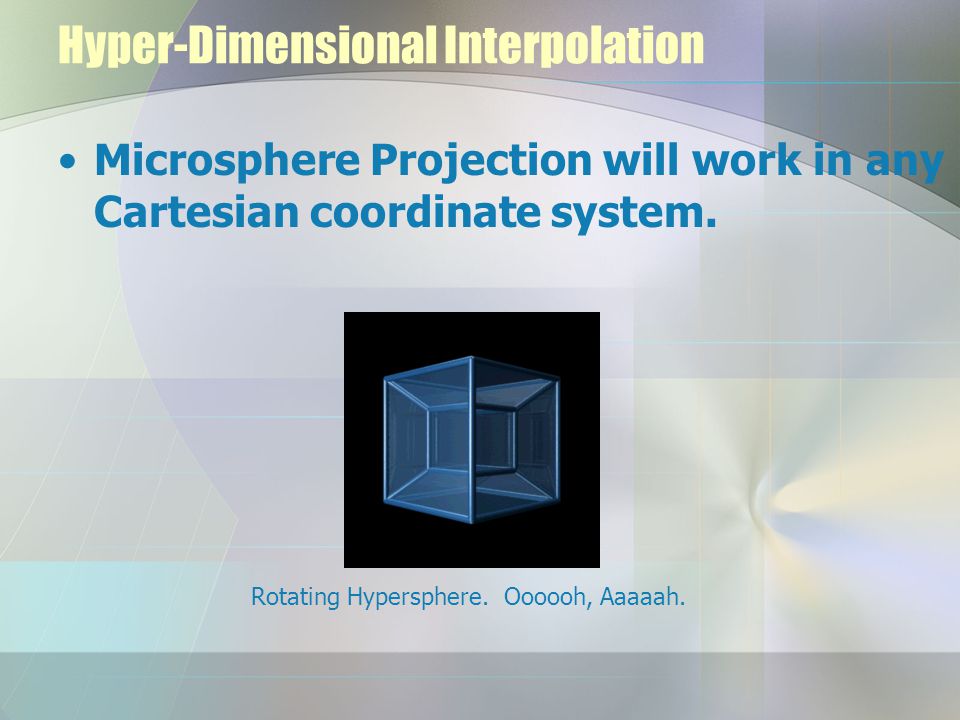 Hyper-Dimensional Interpolation

• Microsphere Projection will work in any Cartesian coordinate system.

Rotating Hypersphere.  Oooooh, Aaaaah.